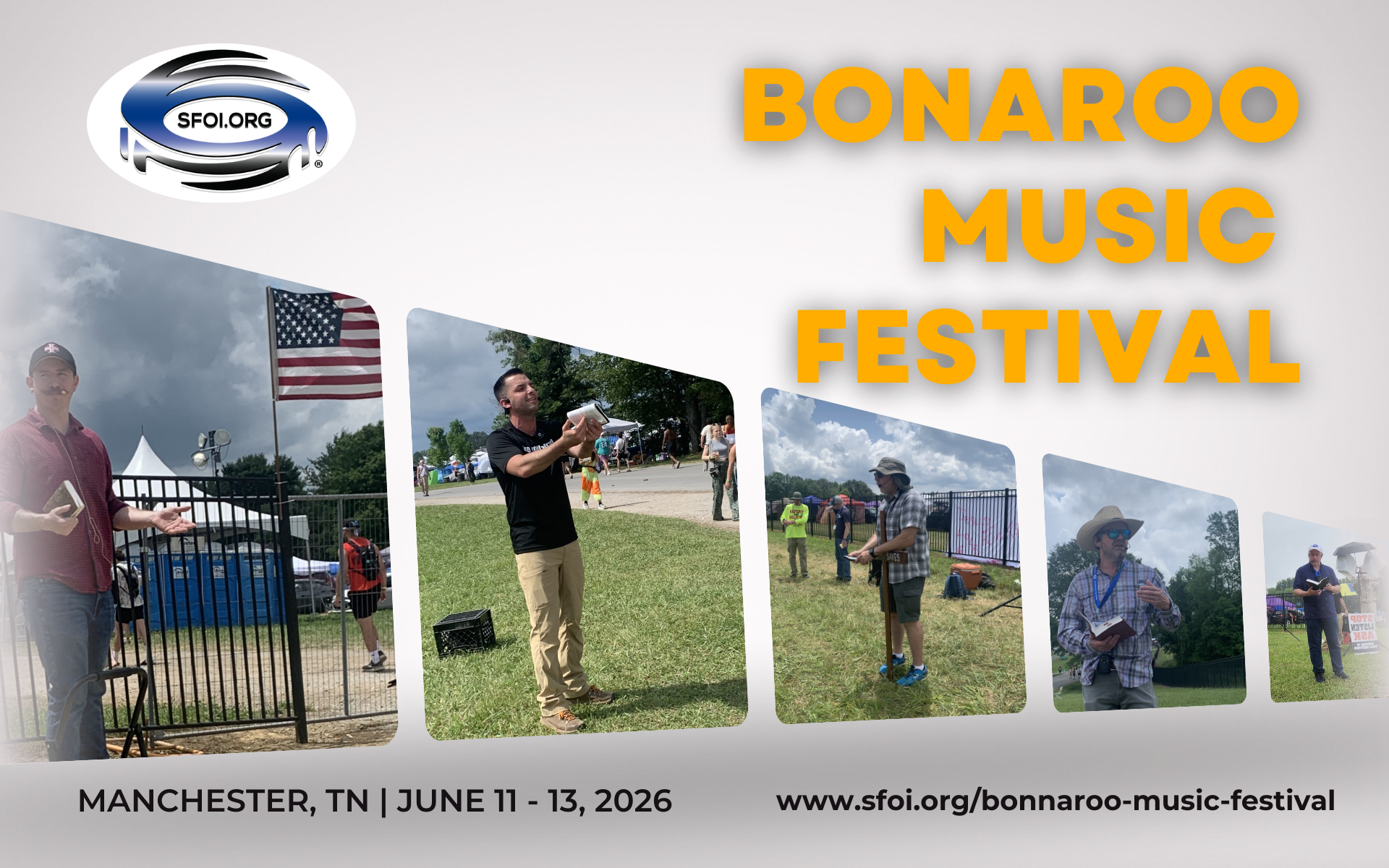 SFOI.ORG

BONAROO MUSIC FESTIVAL

STOP LISTEN ASK

MANCHESTER, TN | JUNE 11 - 13, 2026

www.sfoi.org/bonnaroo-music-festival